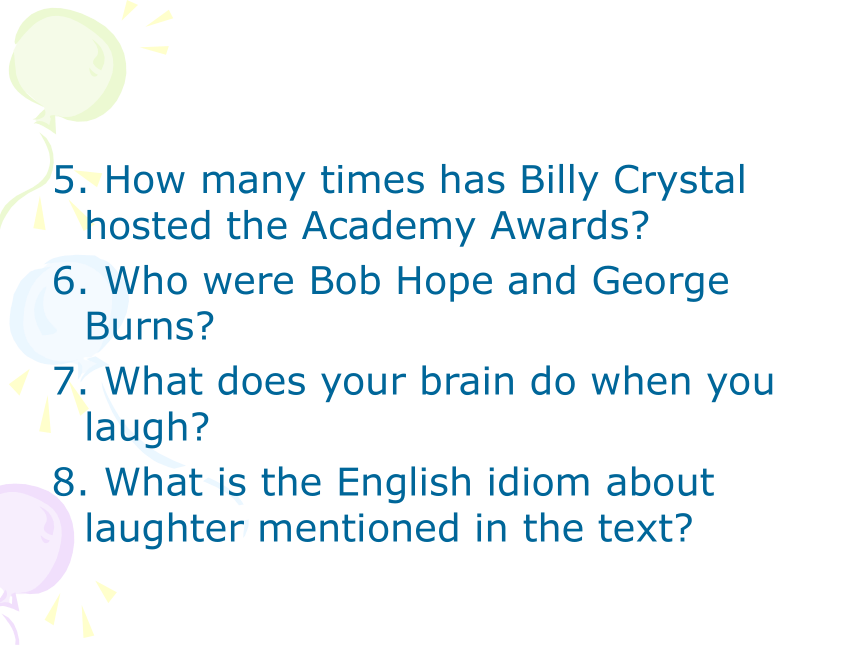 5. How many times has Billy Crystal hosted the Academy Awards?

6. Who were Bob Hope and George Burns?

7. What does your brain do when you laugh?

8. What is the English idiom about laughter mentioned in the text?